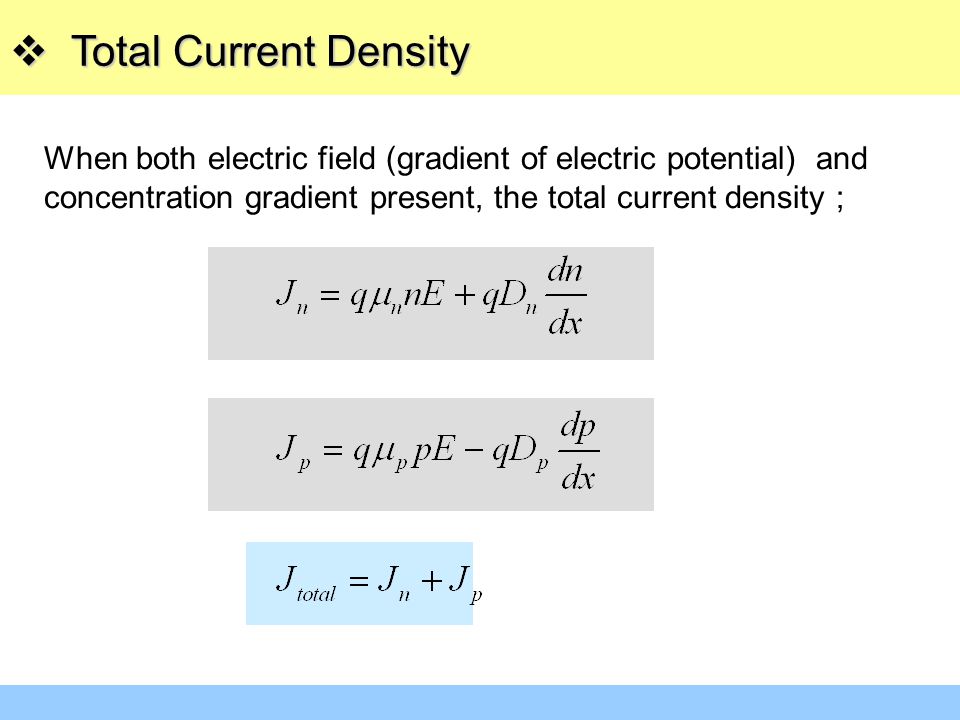 ❖ Total Current Density

When both electric field (gradient of electric potential) and concentration gradient present, the total current density ;

$J_n = q\mu_n nE + qD_n \frac{dn}{dx}$

$J_p = q\mu_p pE - qD_p \frac{dp}{dx}$

$J_{total} = J_n + J_p$